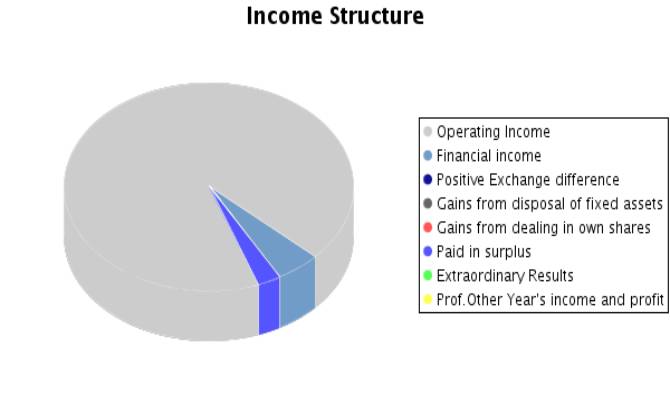 Income Structure

Operating Income
Financial income
Positive Exchange difference
Gains from disposal of fixed assets
Gains from dealing in own shares
Paid in surplus
Extraordinary Results
Prof.Other Year's income and profit